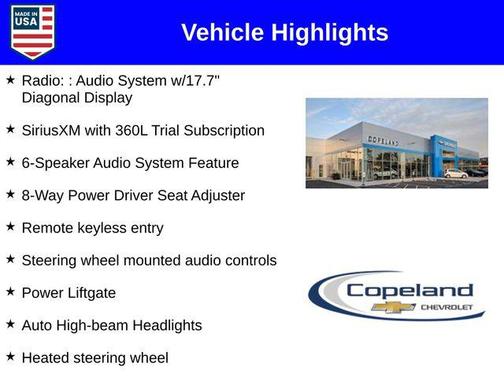 MADE IN USA

Vehicle Highlights

★ Radio: : Audio System w/17.7" Diagonal Display

★ SiriusXM with 360L Trial Subscription

★ 6-Speaker Audio System Feature

★ 8-Way Power Driver Seat Adjuster

★ Remote keyless entry

★ Steering wheel mounted audio controls

★ Power Liftgate

★ Auto High-beam Headlights

★ Heated steering wheel

COPELAND

Copeland
CHEVROLET